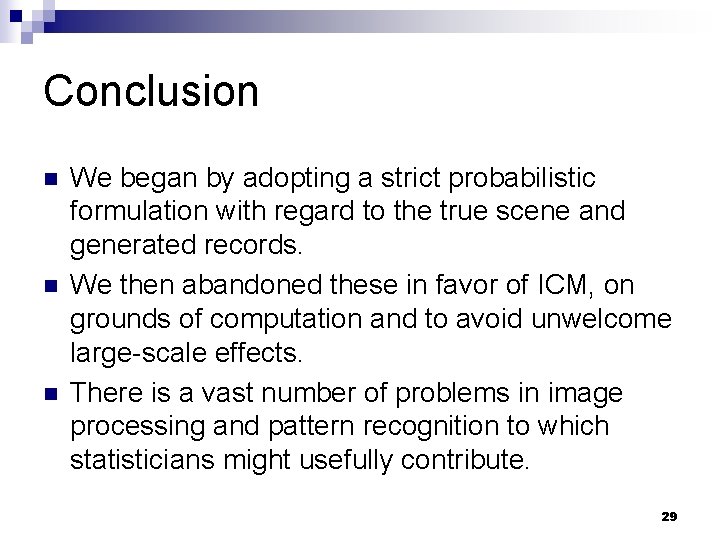 Conclusion

We began by adopting a strict probabilistic formulation with regard to the true scene and generated records.

We then abandoned these in favor of ICM, on grounds of computation and to avoid unwelcome large-scale effects.

There is a vast number of problems in image processing and pattern recognition to which statisticians might usefully contribute.

29